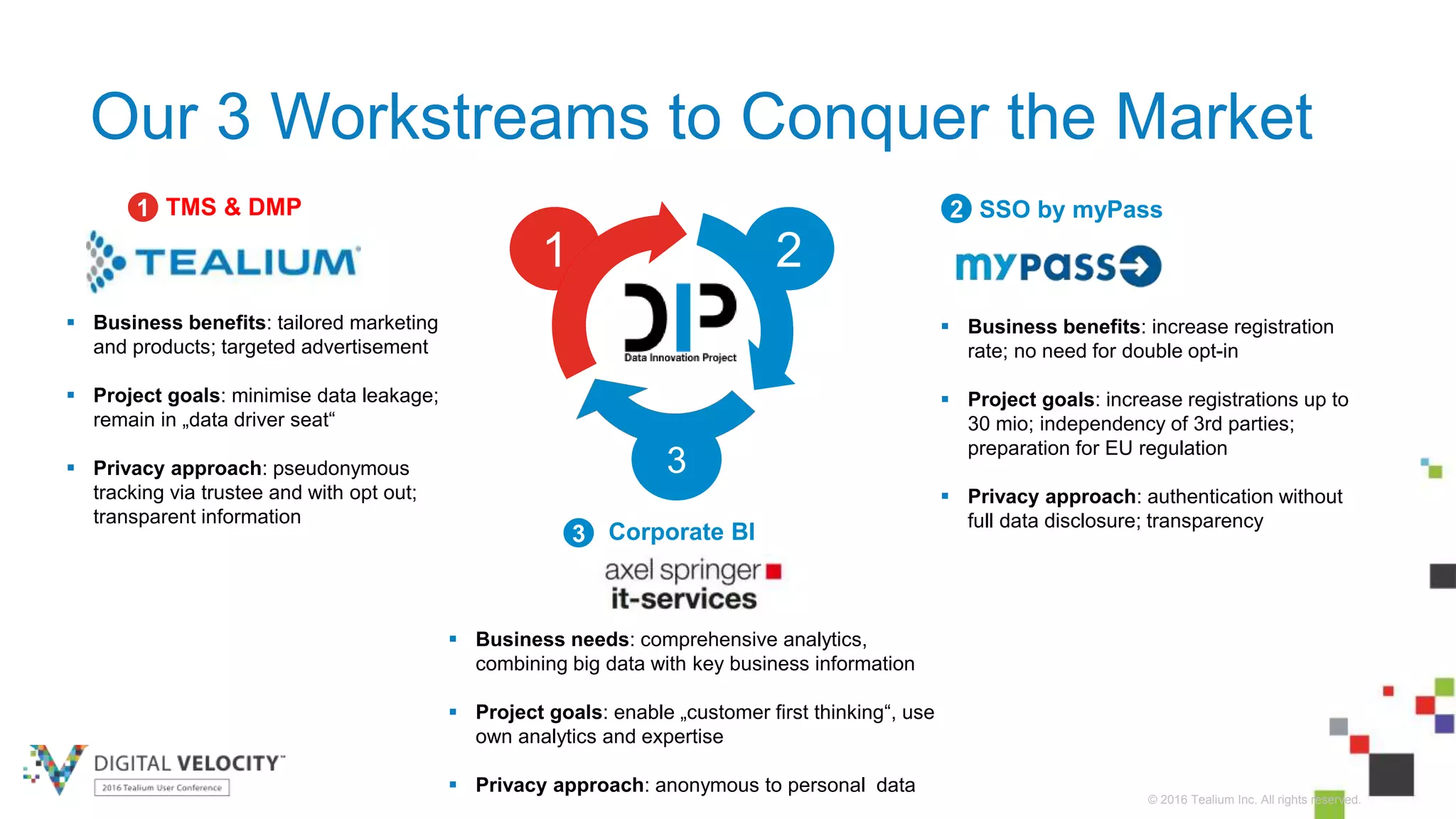 Our 3 Workstreams to Conquer the Market

1 TMS & DMP

TEALIUM

▪ **Business benefits**: tailored marketing and products; targeted advertisement

▪ **Project goals**: minimise data leakage; remain in „data driver seat“

▪ **Privacy approach**: pseudonymous tracking via trustee and with opt out; transparent information

1 2 3

DIP
Data Innovation Project

3 Corporate BI

axel springer
it-services

▪ **Business needs**: comprehensive analytics, combining big data with key business information

▪ **Project goals**: enable „customer first thinking“, use own analytics and expertise

▪ **Privacy approach**: anonymous to personal data

2 SSO by myPass

myPass

▪ **Business benefits**: increase registration rate; no need for double opt-in

▪ **Project goals**: increase registrations up to 30 mio; independency of 3rd parties; preparation for EU regulation

▪ **Privacy approach**: authentication without full data disclosure; transparency

DIGITAL VELOCITY™
2016 Tealium User Conference

© 2016 Tealium Inc. All rights reserved.